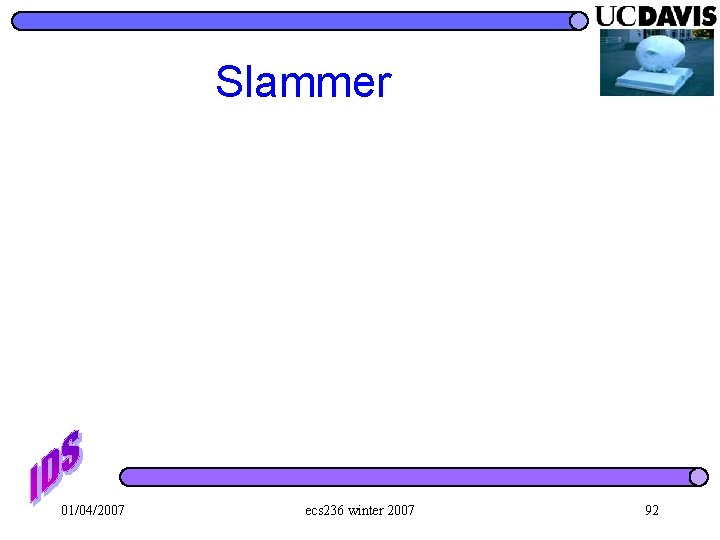 UCDAVIS

Slammer

IDS

01/04/2007 ecs236 winter 2007 92